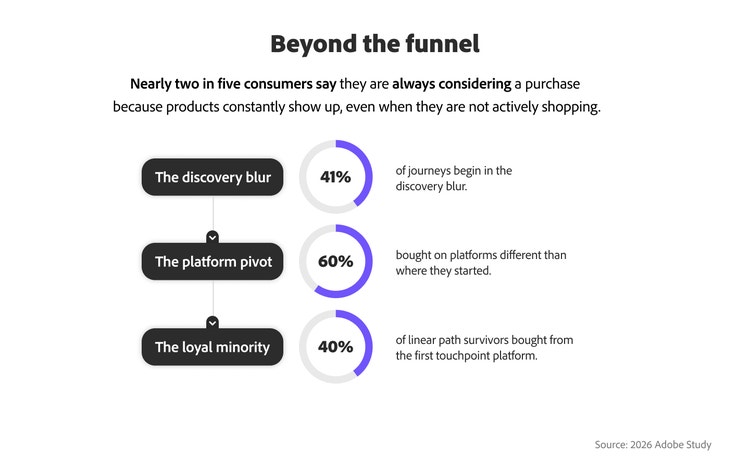 Beyond the funnel

Nearly two in five consumers say they are always considering a purchase because products constantly show up, even when they are not actively shopping.

The discovery blur

41%

of journeys begin in the discovery blur.

The platform pivot

60%

bought on platforms different than where they started.

The loyal minority

40%

of linear path survivors bought from the first touchpoint platform.

Source: 2026 Adobe Study